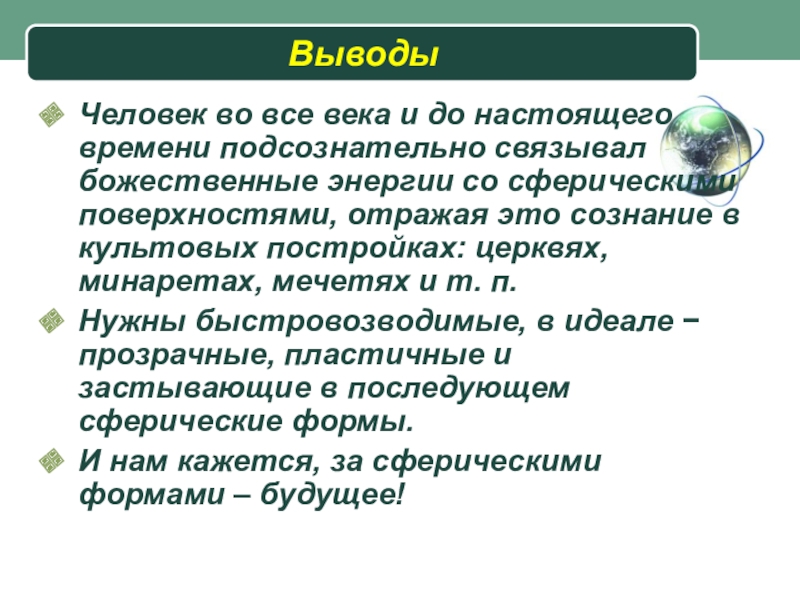 Выводы

Человек во все века и до настоящего времени подсознательно связывал божественные энергии со сферическими поверхностями, отражая это сознание в культовых постройках: церквях, минаретах, мечетях и т. п.

Нужны быстровозводимые, в идеале − прозрачные, пластичные и застывающие в последующем сферические формы.

И нам кажется, за сферическими формами – будущее!